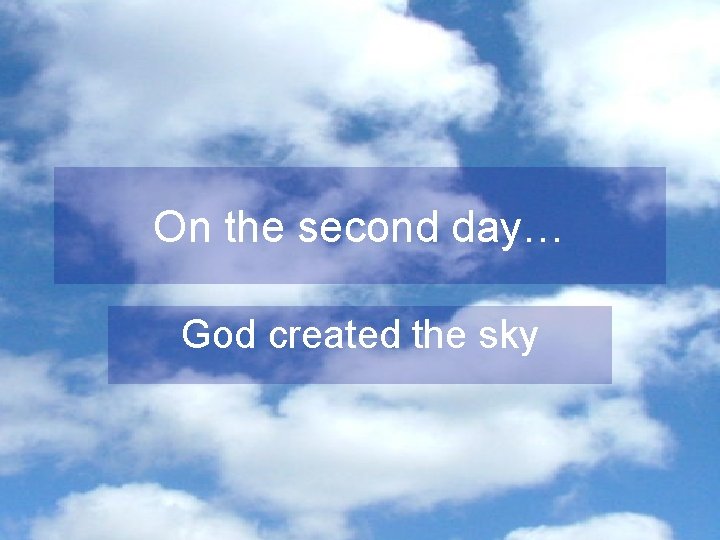 On the second day…

God created the sky